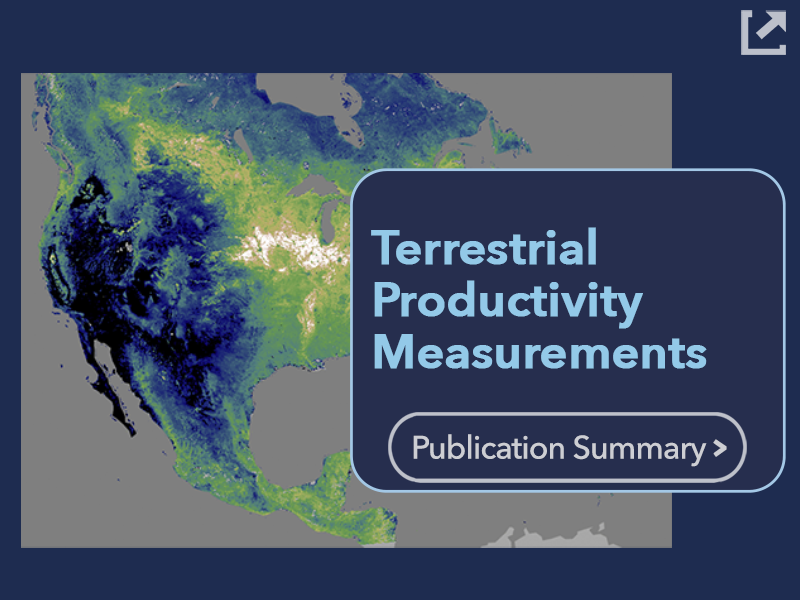 Terrestrial Productivity Measurements

Publication Summary >